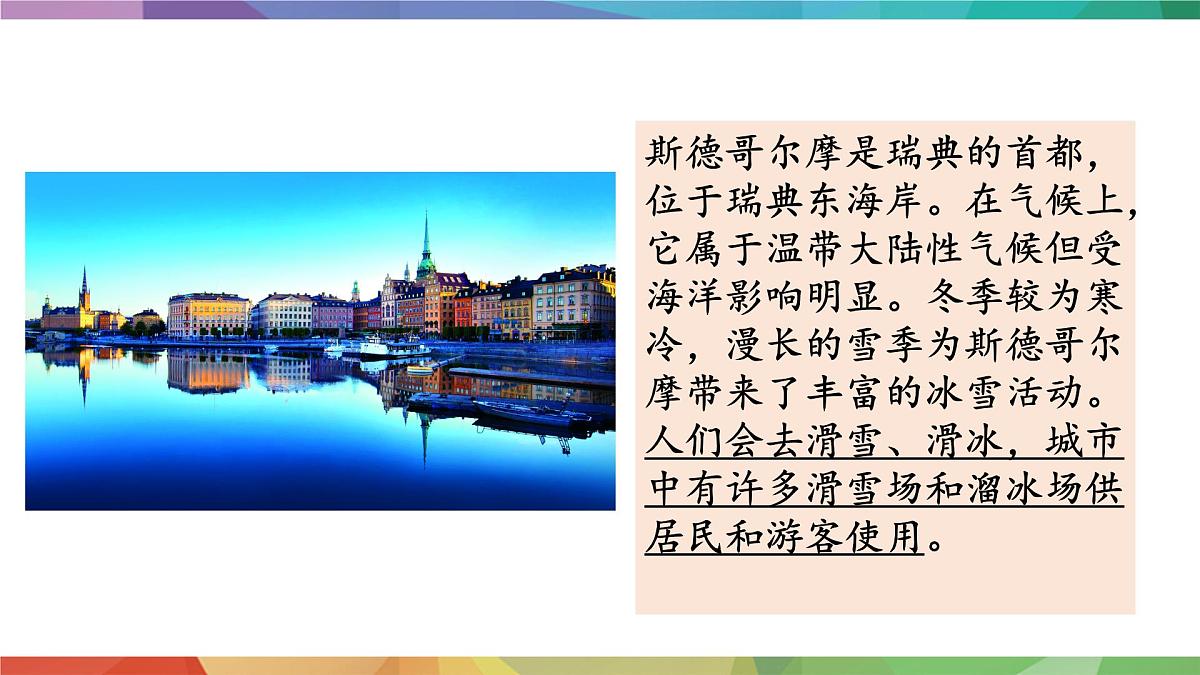 斯德哥尔摩是瑞典的首都，位于瑞典东海岸。在气候上，它属于温带大陆性气候但受海洋影响明显。冬季较为寒冷，漫长的雪季为斯德哥尔摩带来了丰富的冰雪活动。人们会去滑雪、滑冰，城市中有许多滑雪场和溜冰场供居民和游客使用。